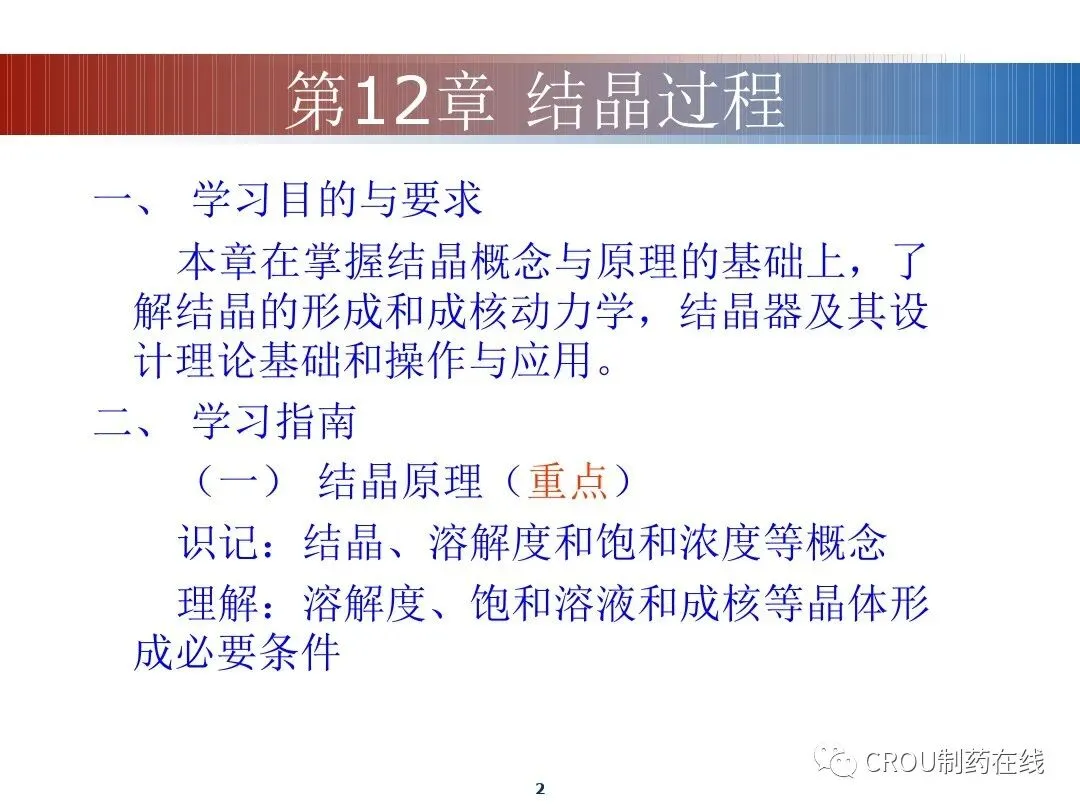 第12章 结晶过程

一、 学习目的与要求

本章在掌握结晶概念与原理的基础上，了解结晶的形成和成核动力学，结晶器及其设计理论基础和操作与应用。

二、 学习指南

（一） 结晶原理（重点）

识记：结晶、溶解度和饱和浓度等概念

理解：溶解度、饱和溶液和成核等晶体形成必要条件

2

CROU制药在线